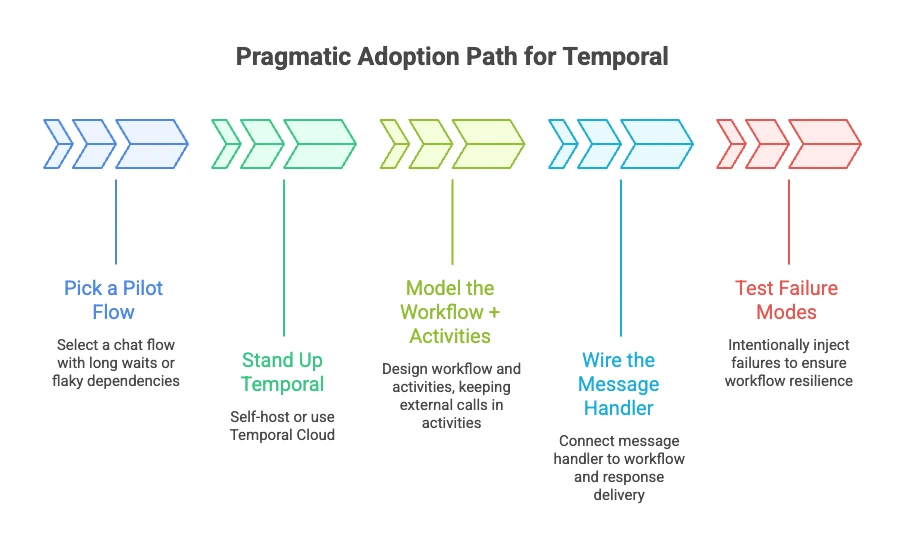 Pragmatic Adoption Path for Temporal

Pick a Pilot Flow

Select a chat flow with long waits or flaky dependencies

Stand Up Temporal

Self-host or use Temporal Cloud

Model the Workflow + Activities

Design workflow and activities, keeping external calls in activities

Wire the Message Handler

Connect message handler to workflow and response delivery

Test Failure Modes

Intentionally inject failures to ensure workflow resilience